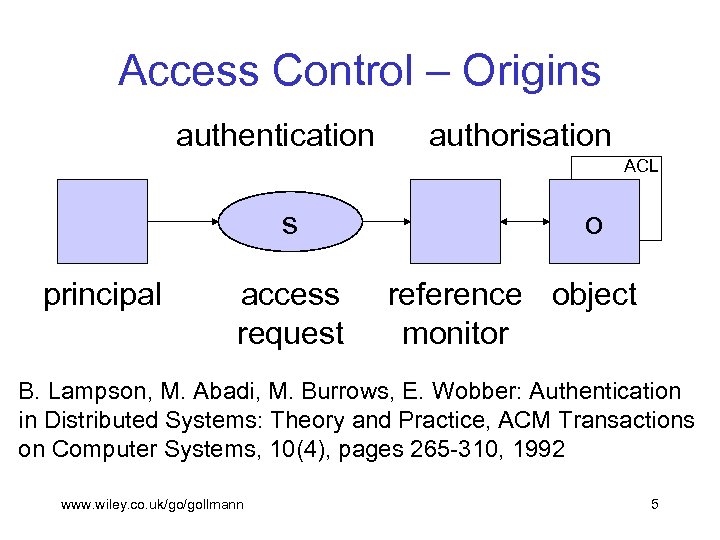 Access Control – Origins

authentication authorisation

ACL

s

o

principal

access request

reference monitor

object

B. Lampson, M. Abadi, M. Burrows, E. Wobber: Authentication in Distributed Systems: Theory and Practice, ACM Transactions on Computer Systems, 10(4), pages 265-310, 1992

www.wiley.co.uk/go/gollmann

5